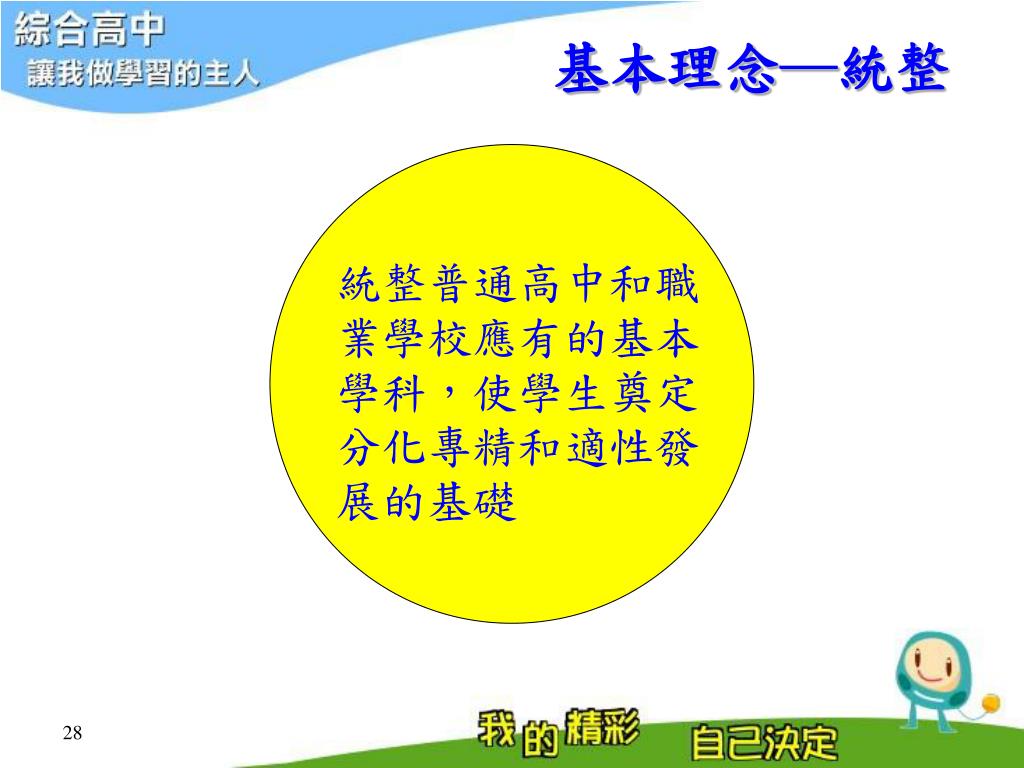 綜合高中
讓我做學習的主人

基本理念—統整

統整普通高中和職業學校應有的基本學科，使學生奠定分化專精和適性發展的基礎

28

我的精彩 自己決定